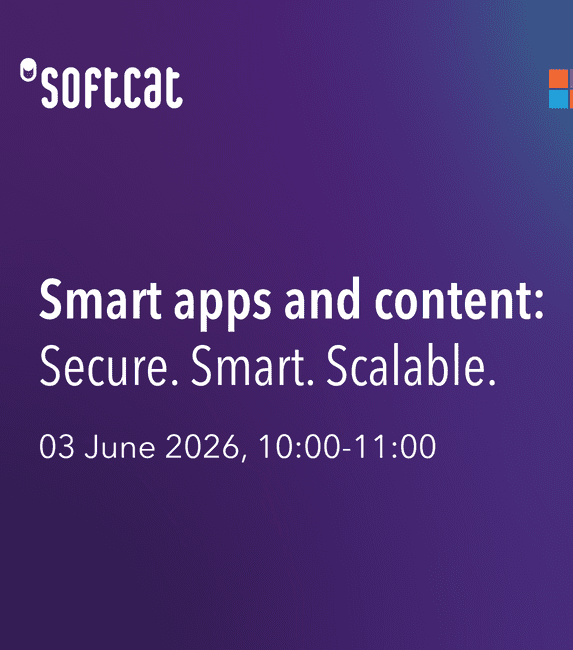 softcat

Smart apps and content:
Secure. Smart. Scalable.

03 June 2026, 10:00-11:00